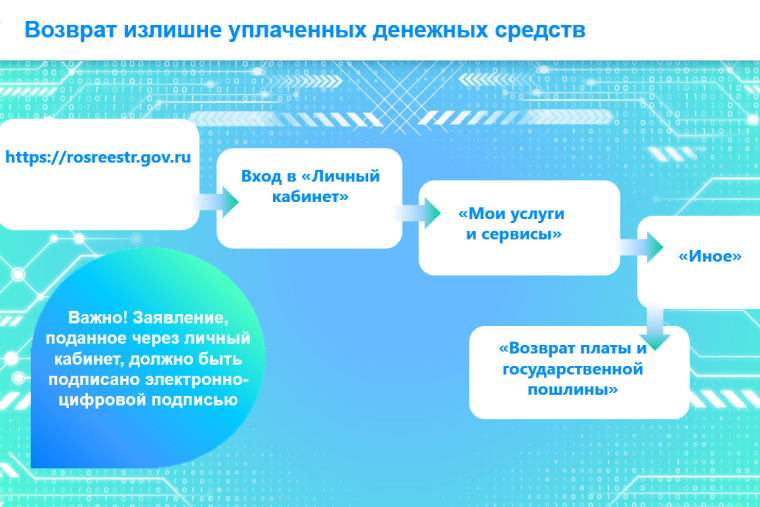 Возврат излишне уплаченных денежных средств

https://rosreestr.gov.ru

Вход в «Личный кабинет»

«Мои услуги и сервисы»

«Иное»

«Возврат платы и государственной пошлины»

Важно! Заявление, поданное через личный кабинет, должно быть подписано электронно-цифровой подписью